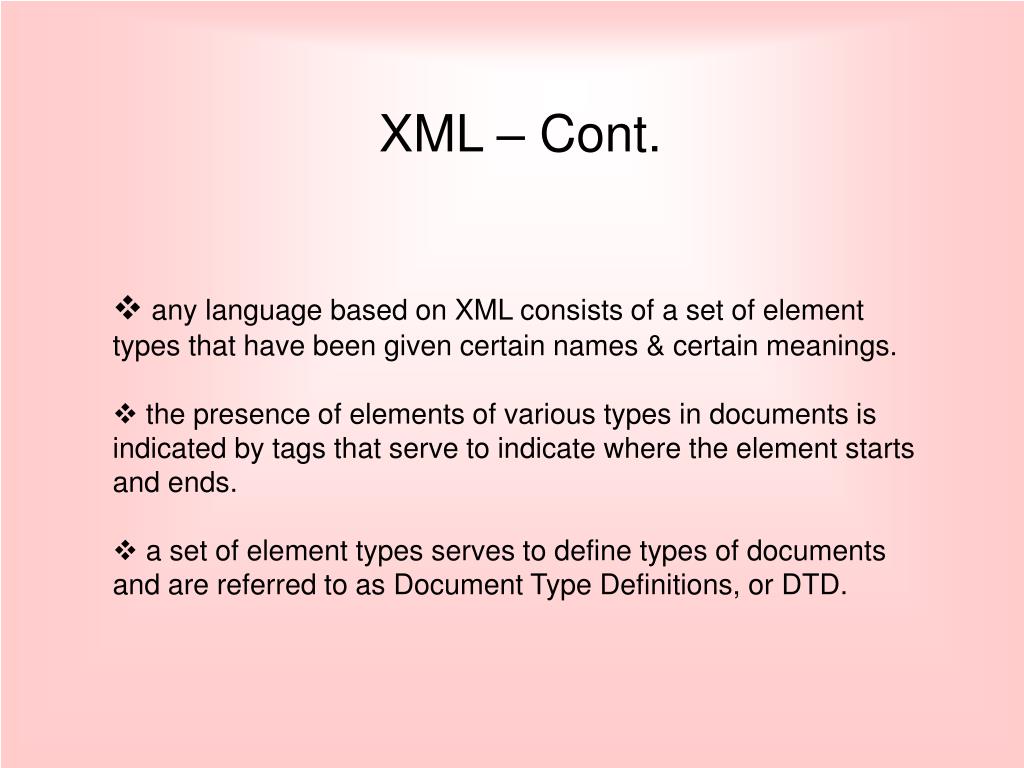 XML – Cont.

❖ any language based on XML consists of a set of element types that have been given certain names & certain meanings.

❖ the presence of elements of various types in documents is indicated by tags that serve to indicate where the element starts and ends.

❖ a set of element types serves to define types of documents and are referred to as Document Type Definitions, or DTD.